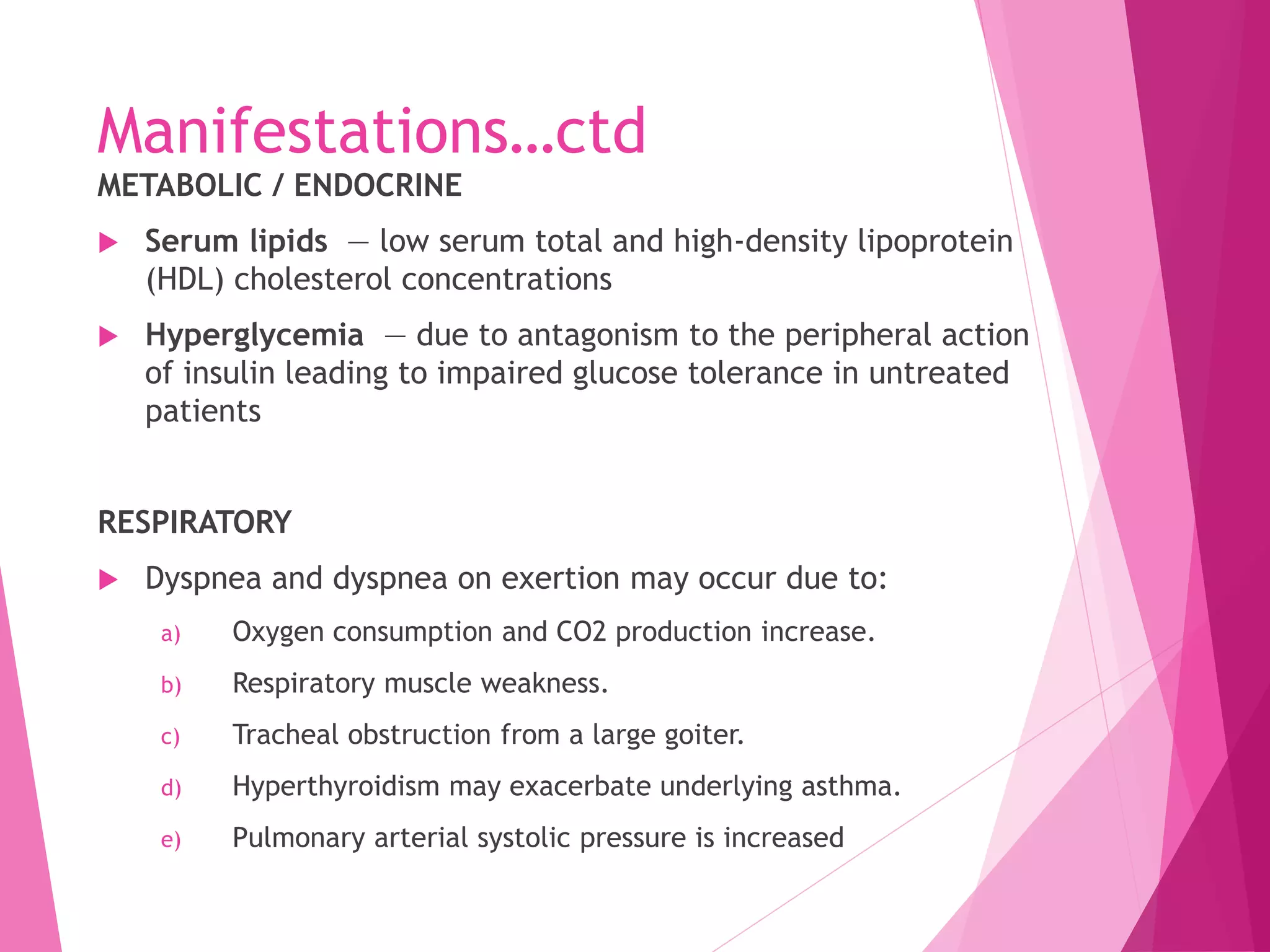 Manifestations…ctd

METABOLIC / ENDOCRINE

Serum lipids — low serum total and high-density lipoprotein (HDL) cholesterol concentrations

Hyperglycemia — due to antagonism to the peripheral action of insulin leading to impaired glucose tolerance in untreated patients

RESPIRATORY

Dyspnea and dyspnea on exertion may occur due to:

a) Oxygen consumption and CO2 production increase.

b) Respiratory muscle weakness.

c) Tracheal obstruction from a large goiter.

d) Hyperthyroidism may exacerbate underlying asthma.

e) Pulmonary arterial systolic pressure is increased